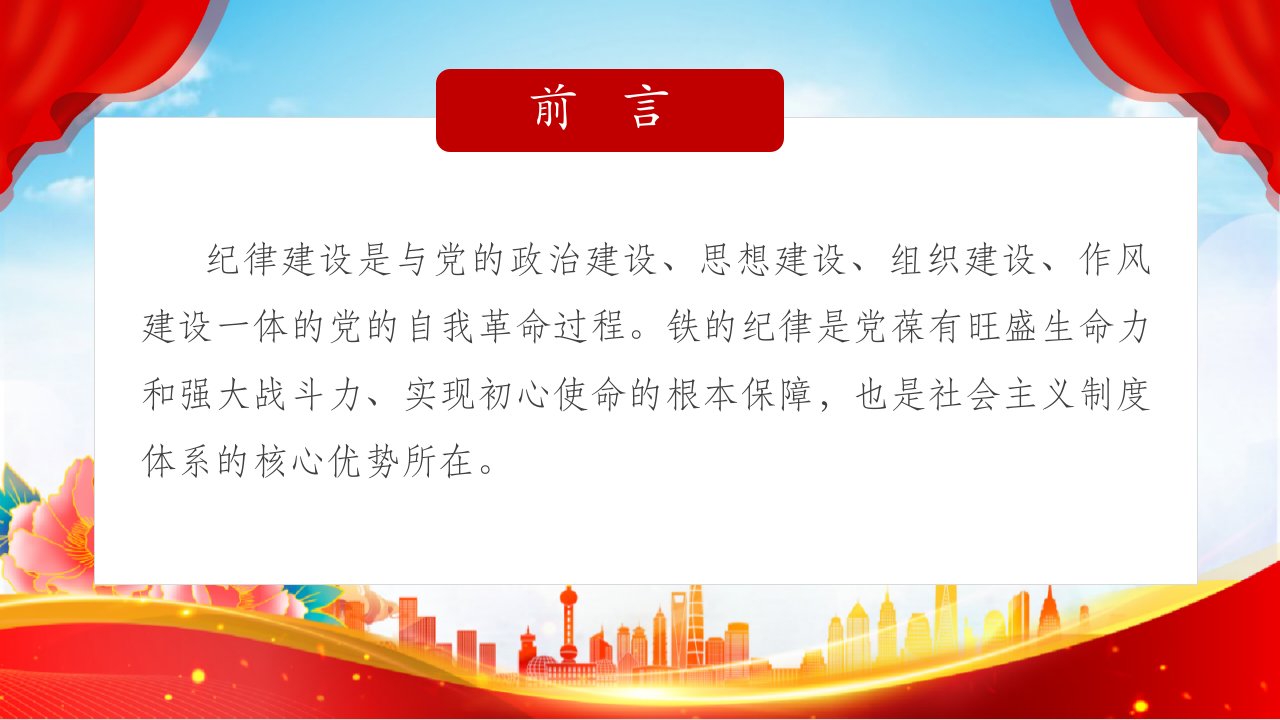 前 言

纪律建设是与党的政治建设、思想建设、组织建设、作风建设一体的党的自我革命过程。铁的纪律是党葆有旺盛生命力和强大战斗力、实现初心使命的根本保障，也是社会主义制度体系的核心优势所在。